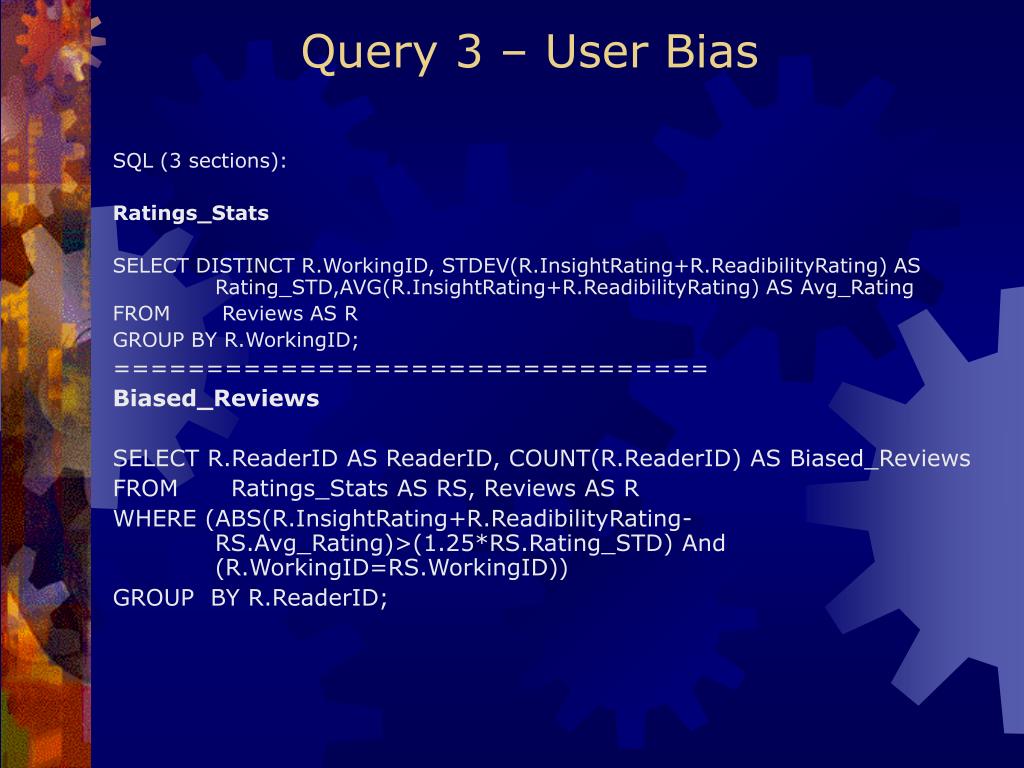 Query 3 – User Bias

SQL (3 sections):

Ratings_Stats

SELECT DISTINCT R.WorkingID, STDEV(R.InsightRating+R.ReadibilityRating) AS Rating_STD,AVG(R.InsightRating+R.ReadibilityRating) AS Avg_Rating
FROM Reviews AS R
GROUP BY R.WorkingID;
==============================
Biased_Reviews

SELECT R.ReaderID AS ReaderID, COUNT(R.ReaderID) AS Biased_Reviews
FROM Ratings_Stats AS RS, Reviews AS R
WHERE (ABS(R.InsightRating+R.ReadibilityRating-RS.Avg_Rating)>(1.25*RS.Rating_STD) And (R.WorkingID=RS.WorkingID))
GROUP BY R.ReaderID;